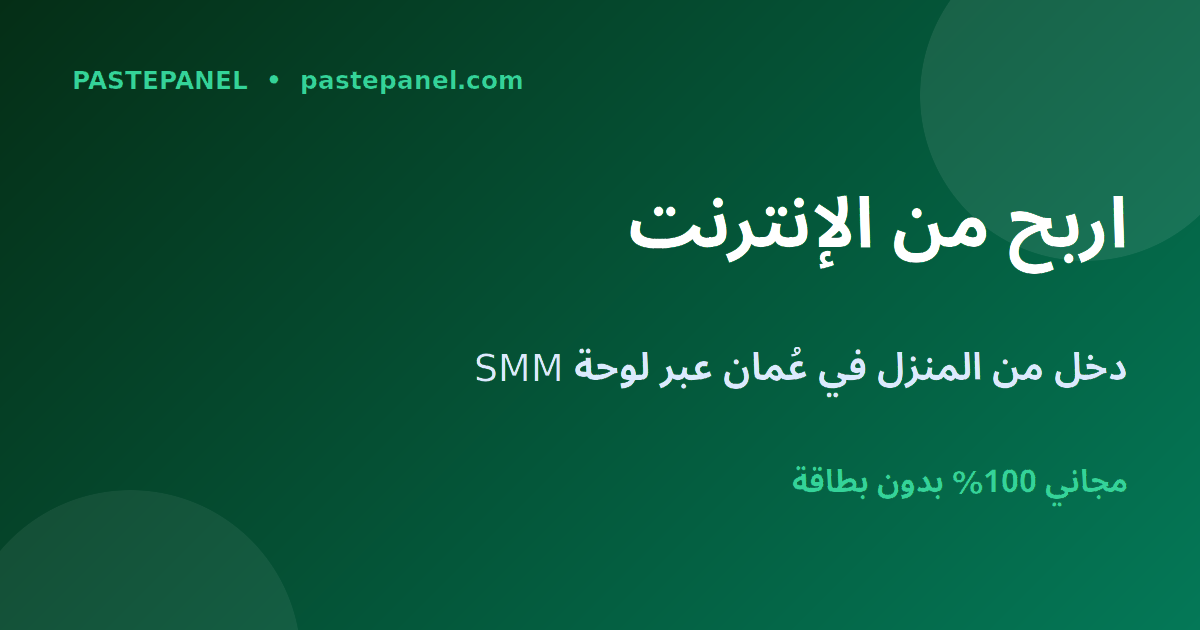 PASTEPANEL • pastepanel.com

اربح من الإنترنت

دخل من المنزل في عُمان عبر لوحة SMM

مجاني 100% بدون بطاقة